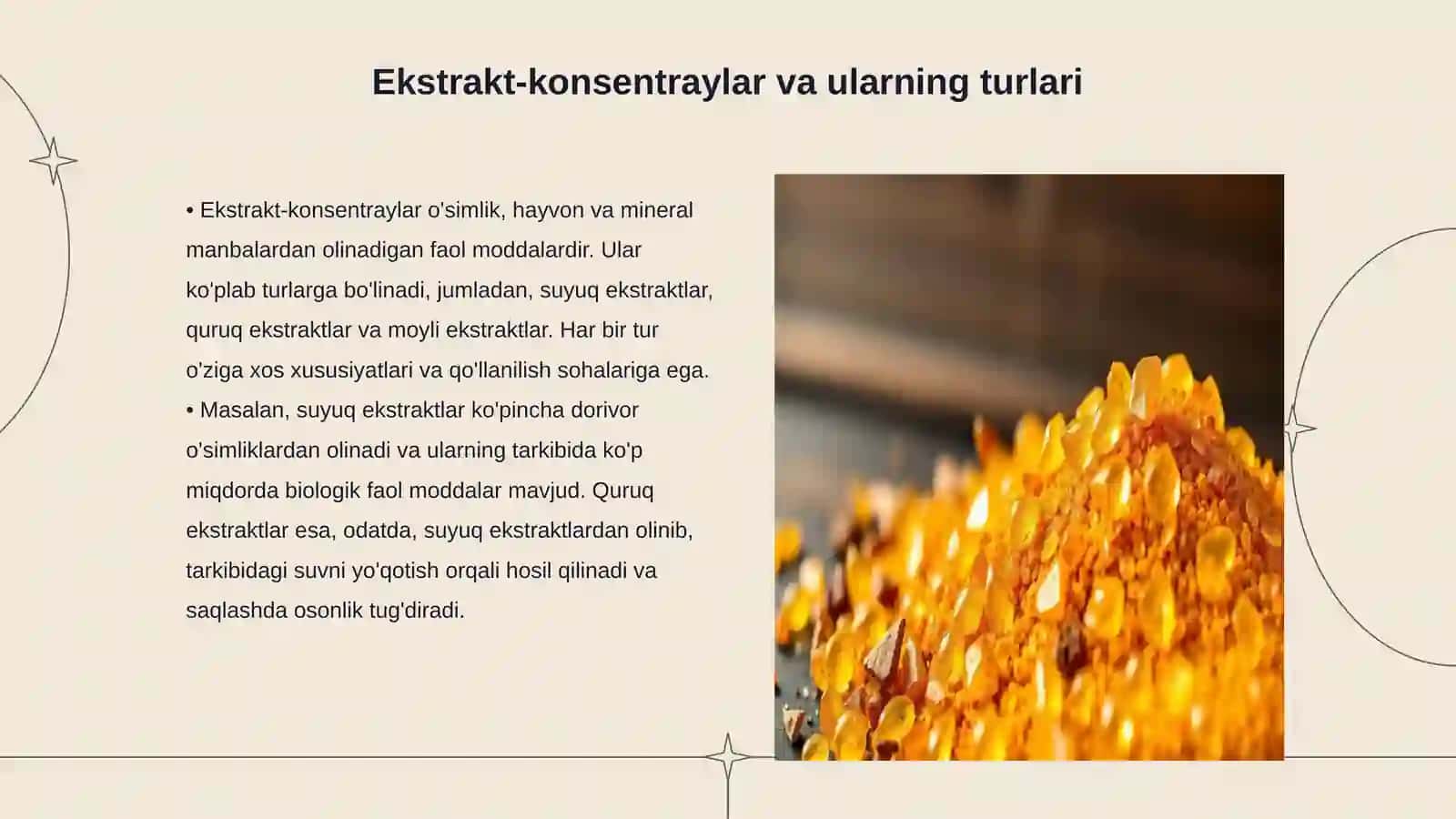 Ekstrakt-konsentraylar va ularning turlari

• Ekstrakt-konsentraylar o'simlik, hayvon va mineral manbalardan olinadigan faol moddalardir. Ular ko'plab turlarga bo'linadi, jumladan, suyuq ekstraktlar, quruq ekstraktlar va moyli ekstraktlar. Har bir tur o'ziga xos xususiyatlari va qo'llanilish sohalariga ega.
• Masalan, suyuq ekstraktlar ko'pincha dorivor o'simliklardan olinadi va ularning tarkibida ko'p miqdorda biologik faol moddalar mavjud. Quruq ekstraktlar esa, odatda, suyuq ekstraktlardan olinib, tarkibidagi suvni yo'qotish orqali hosil qilinadi va saqlashda osonlik tug'diradi.